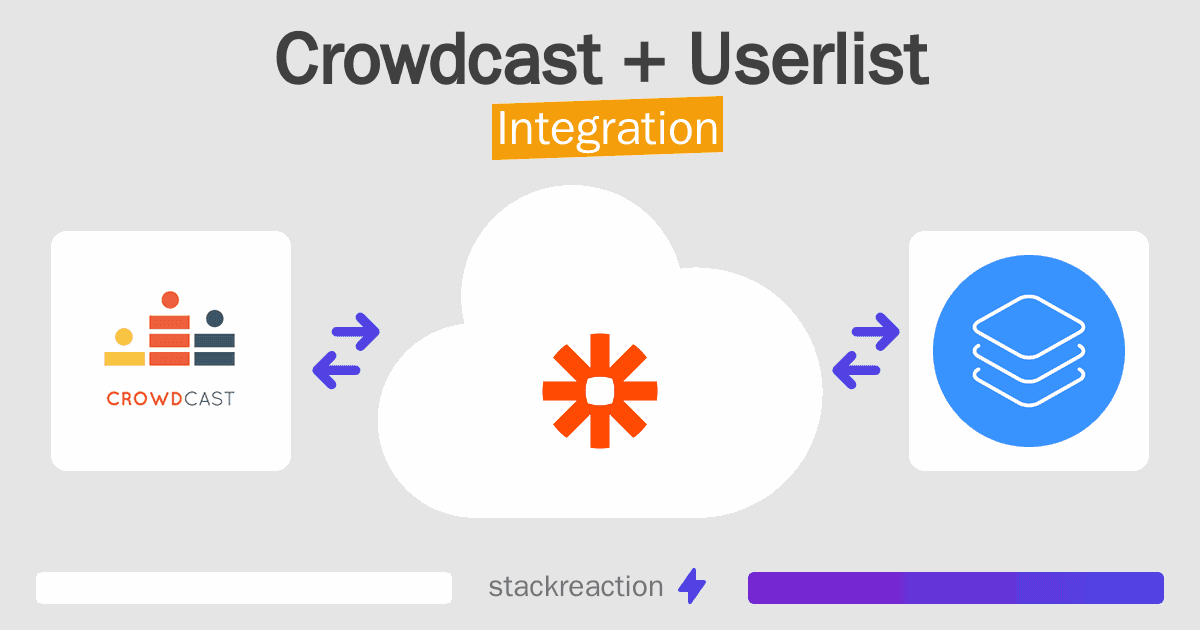 Crowdcast + Userlist
Integration

CROWDCAST

stackreaction